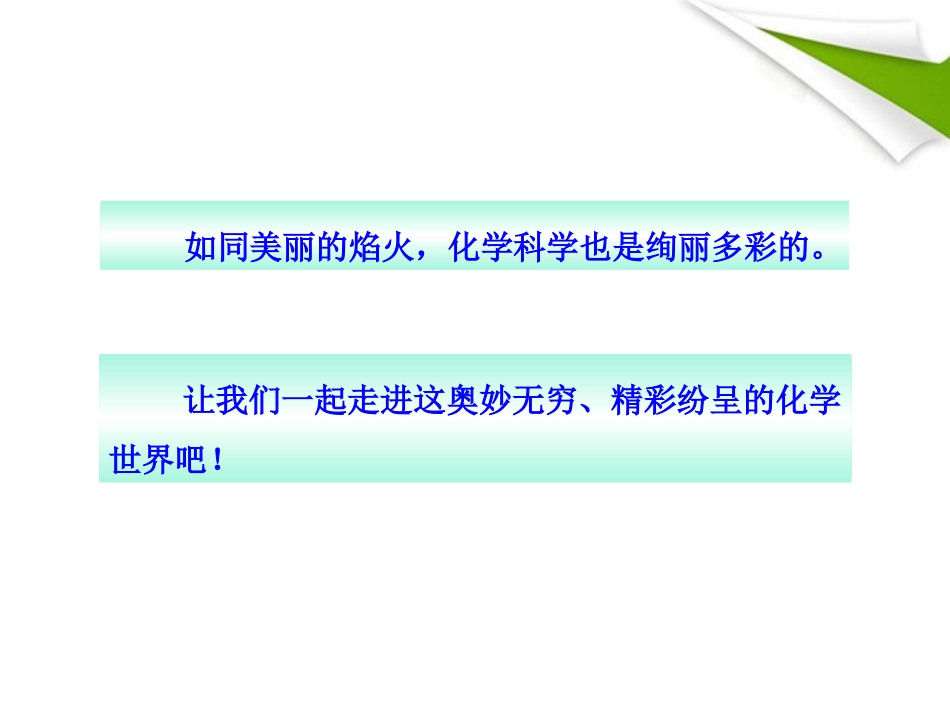 如同美丽的焰火，化学科学也是绚丽多彩的。

让我们一起走进这奥妙无穷、精彩纷呈的化学世界吧！